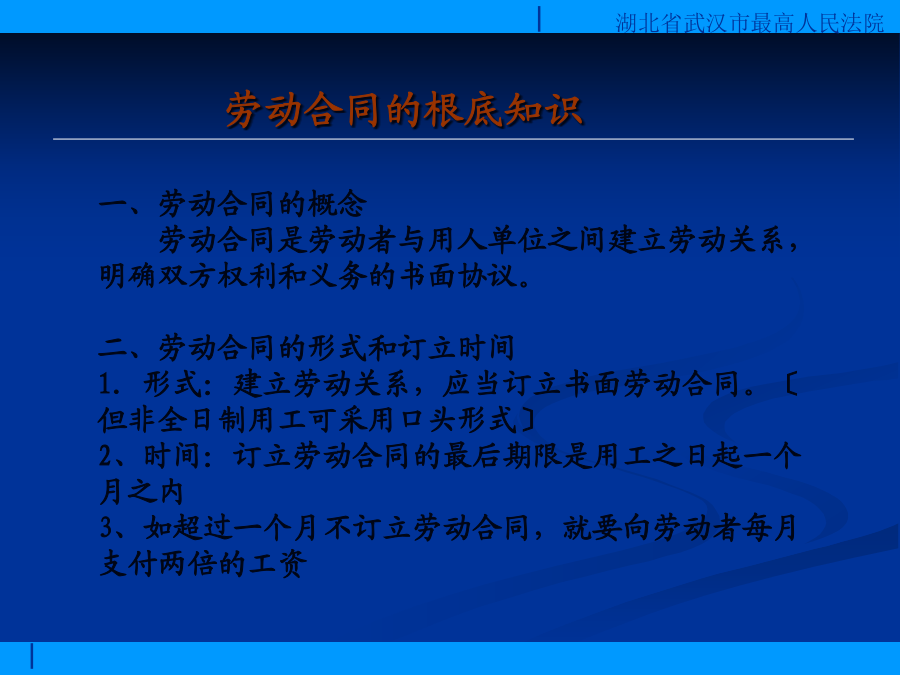 湖北省武汉市最高人民法院

劳动合同的根底知识

一、劳动合同的概念
劳动合同是劳动者与用人单位之间建立劳动关系，明确双方权利和义务的书面协议。

二、劳动合同的形式和订立时间
1. 形式：建立劳动关系，应当订立书面劳动合同。〔但非全日制用工可采用口头形式〕
2、时间：订立劳动合同的最后期限是用工之日起一个月之内
3、如超过一个月不订立劳动合同，就要向劳动者每月支付两倍的工资